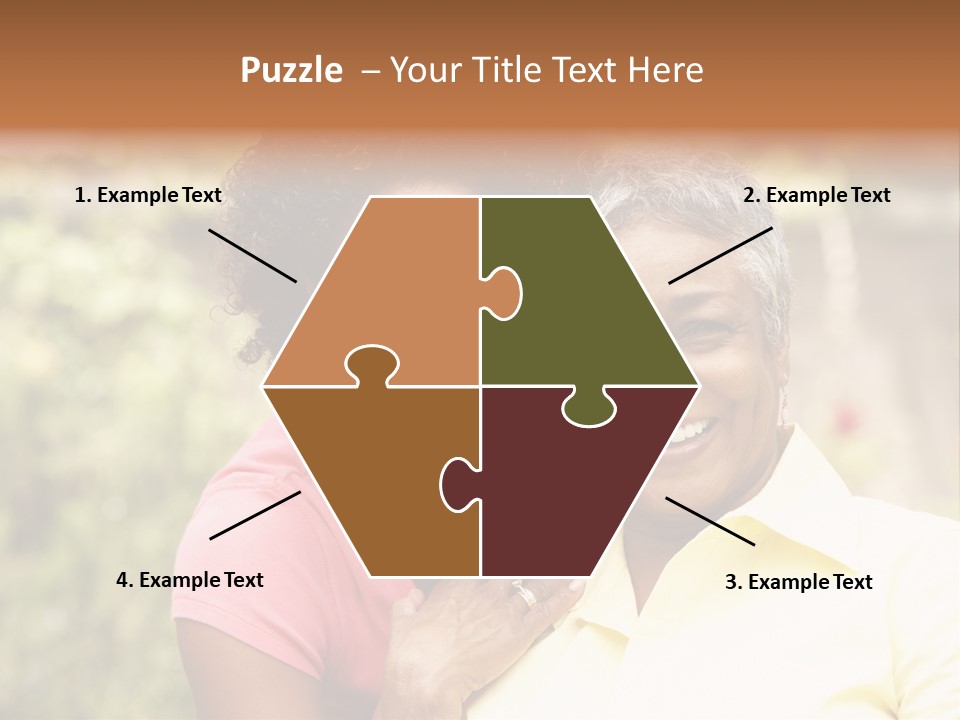 Puzzle – Your Title Text Here

1. Example Text

2. Example Text

4. Example Text

3. Example Text